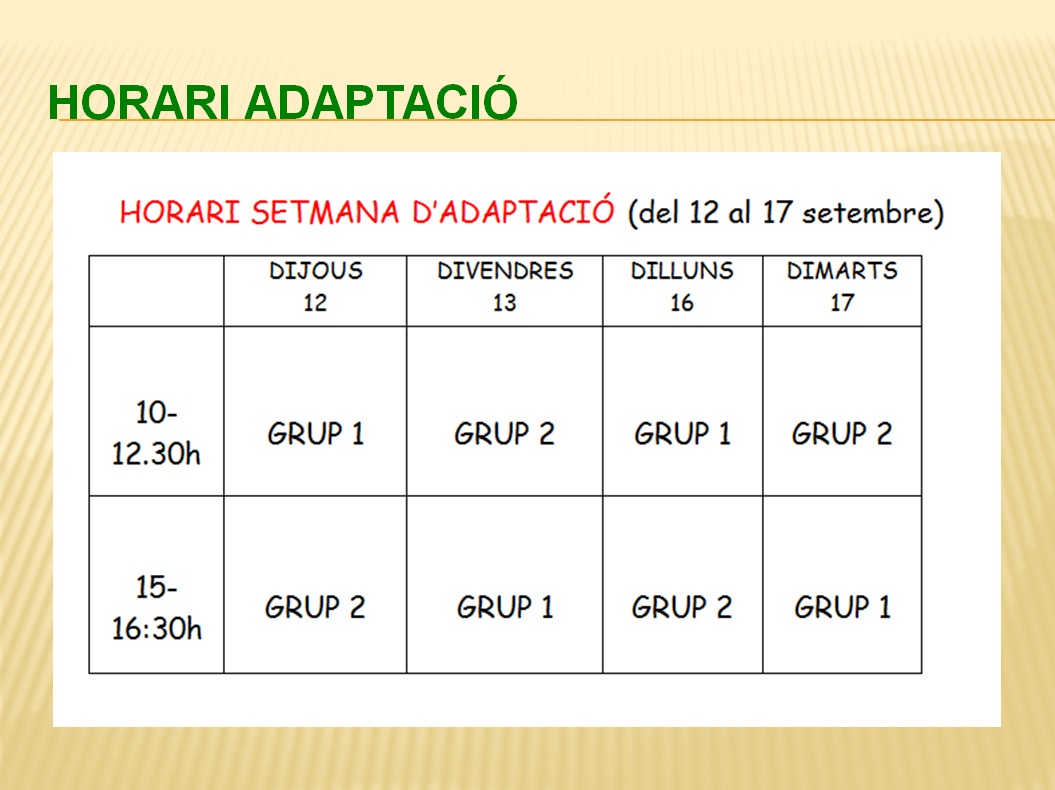 HORARI ADAPTACIÓ

HORARI SETMANA D'ADAPTACIÓ (del 12 al 17 setembre)

| | DIJOUS 12 | DIVENDRES 13 | DILLUNS 16 | DIMARTS 17 |
|---|---|---|---|---|
| 10-12.30h | GRUP 1 | GRUP 2 | GRUP 1 | GRUP 2 |
| 15-16:30h | GRUP 2 | GRUP 1 | GRUP 2 | GRUP 1 |